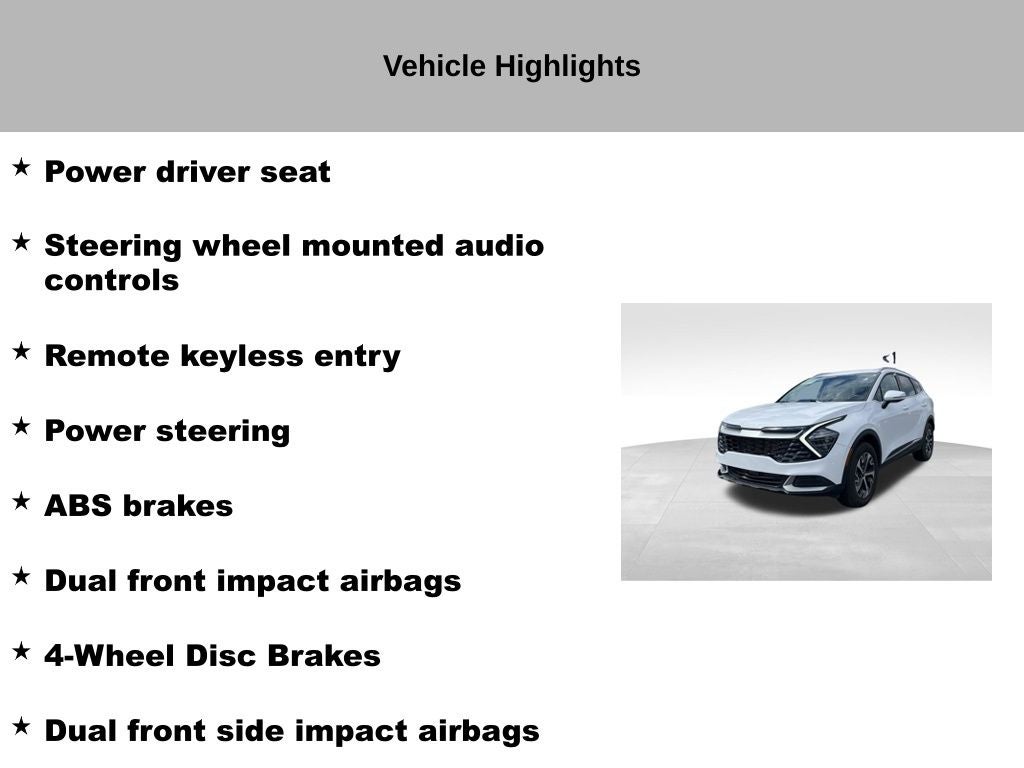 Vehicle Highlights

★ Power driver seat

★ Steering wheel mounted audio controls

★ Remote keyless entry

★ Power steering

★ ABS brakes

★ Dual front impact airbags

★ 4-Wheel Disc Brakes

★ Dual front side impact airbags